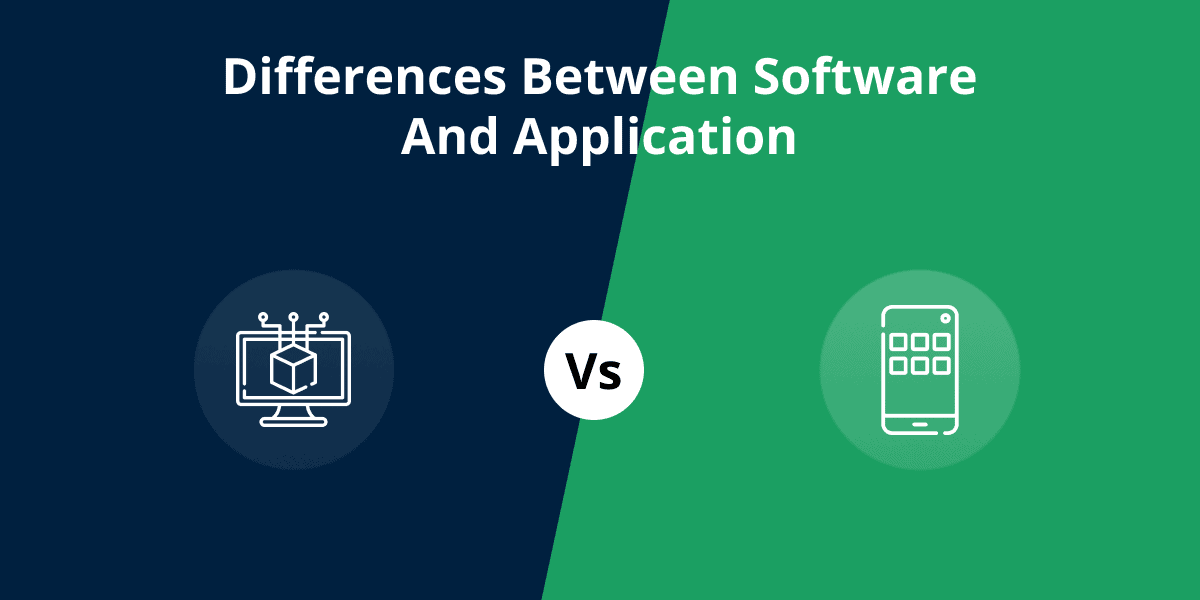 Differences Between Software And Application

Vs